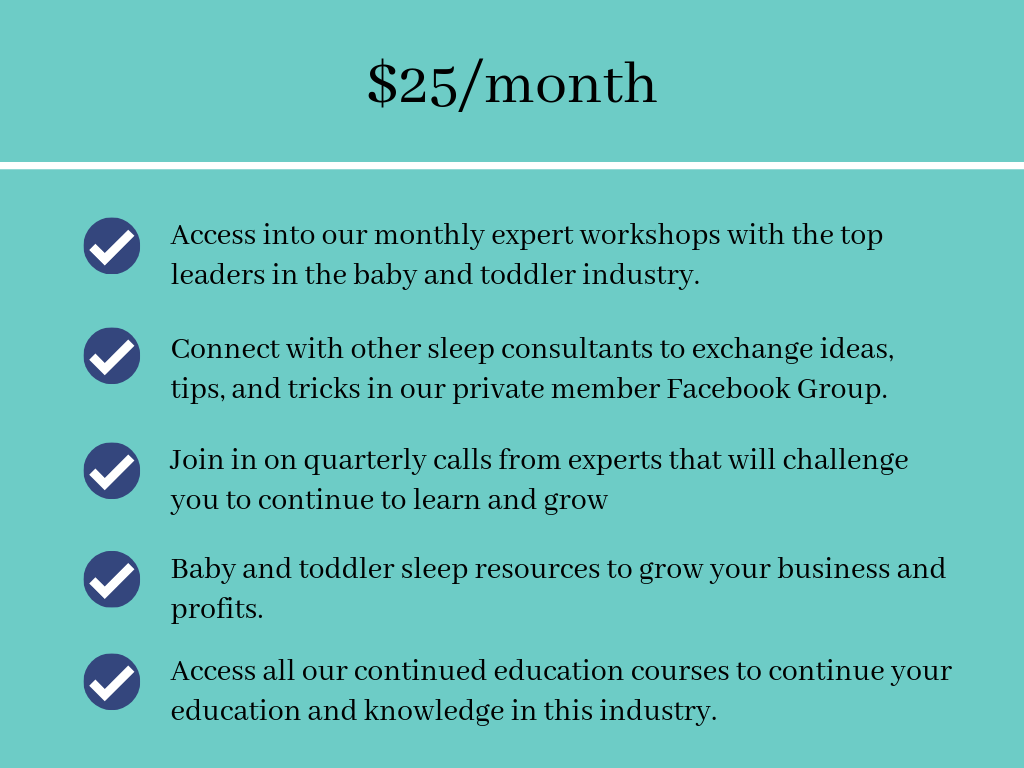 \$25/month

Access into our monthly expert workshops with the top leaders in the baby and toddler industry.

Connect with other sleep consultants to exchange ideas, tips, and tricks in our private member Facebook Group.

Join in on quarterly calls from experts that will challenge you to continue to learn and grow

Baby and toddler sleep resources to grow your business and profits.

Access all our continued education courses to continue your education and knowledge in this industry.